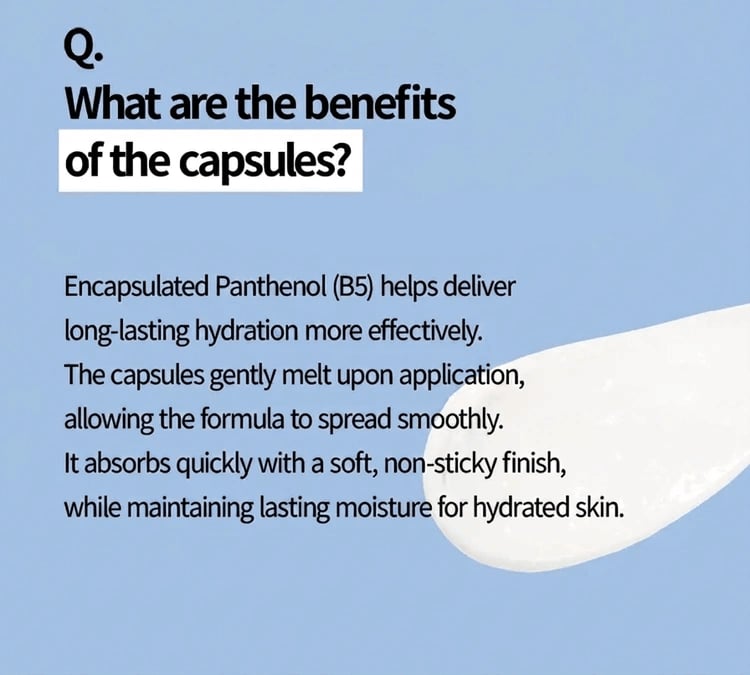 Q.
What are the benefits of the capsules?

Encapsulated Panthenol (B5) helps deliver long-lasting hydration more effectively. The capsules gently melt upon application, allowing the formula to spread smoothly. It absorbs quickly with a soft, non-sticky finish, while maintaining lasting moisture for hydrated skin.